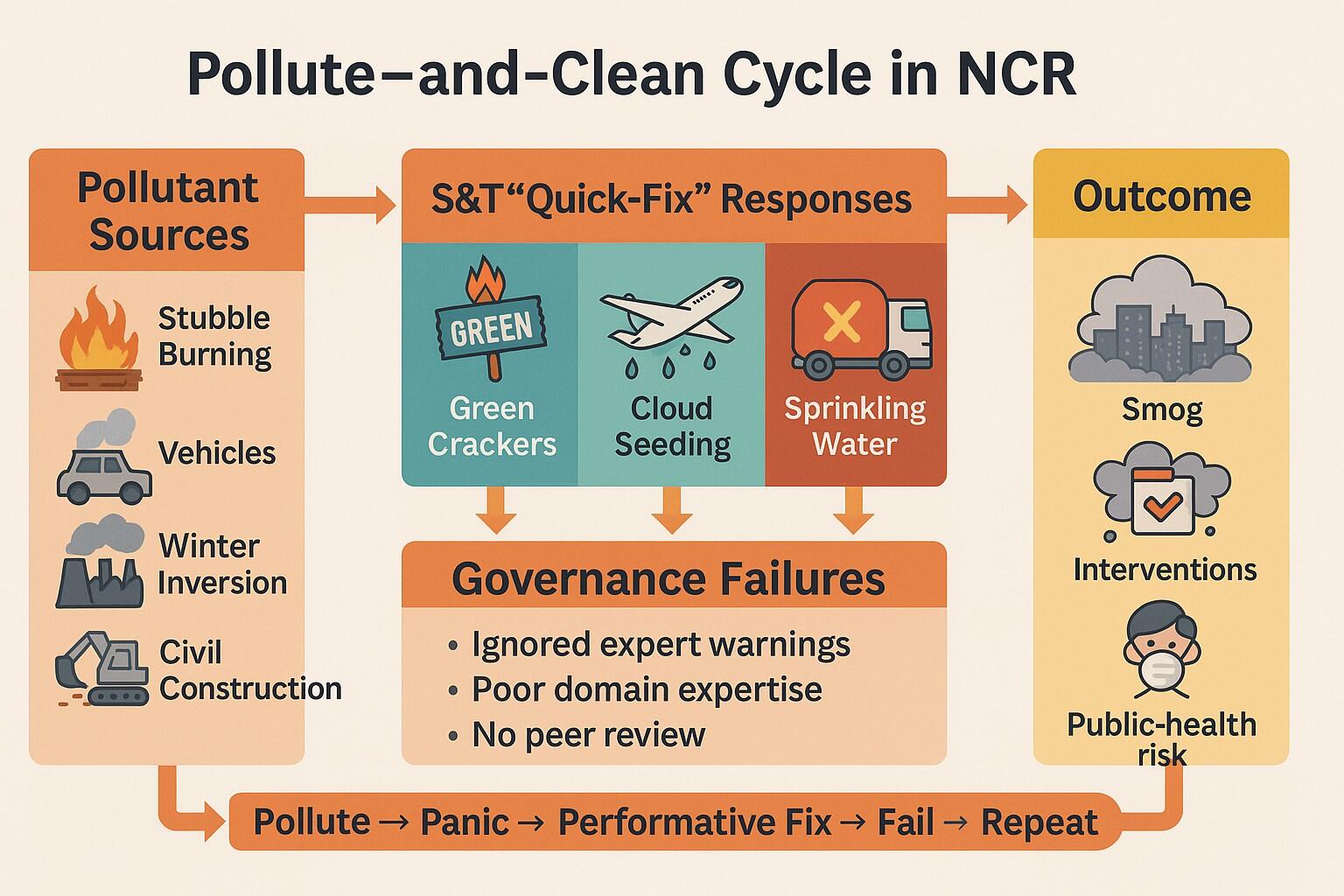 Pollute–and-Clean Cycle in NCR

Pollutant Sources

Stubble Burning

Vehicles

Winter Inversion

Civil Construction

S&T“Quick-Fix” Responses

GREEN

Green Crackers

Cloud Seeding

Sprinkling Water

Governance Failures

• Ignored expert warnings
• Poor domain expertise
• No peer review

Outcome

Smog

Interventions

Public-health risk

Pollute → Panic → Performative Fix → Fail → Repeat